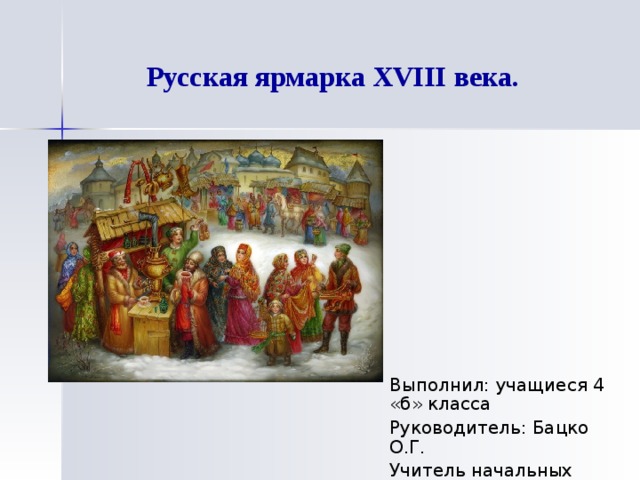 Русская ярмарка XVIII века.

Выполнил: учащиеся 4 «б» класса

Руководитель: Бацко О.Г.

Учитель начальных